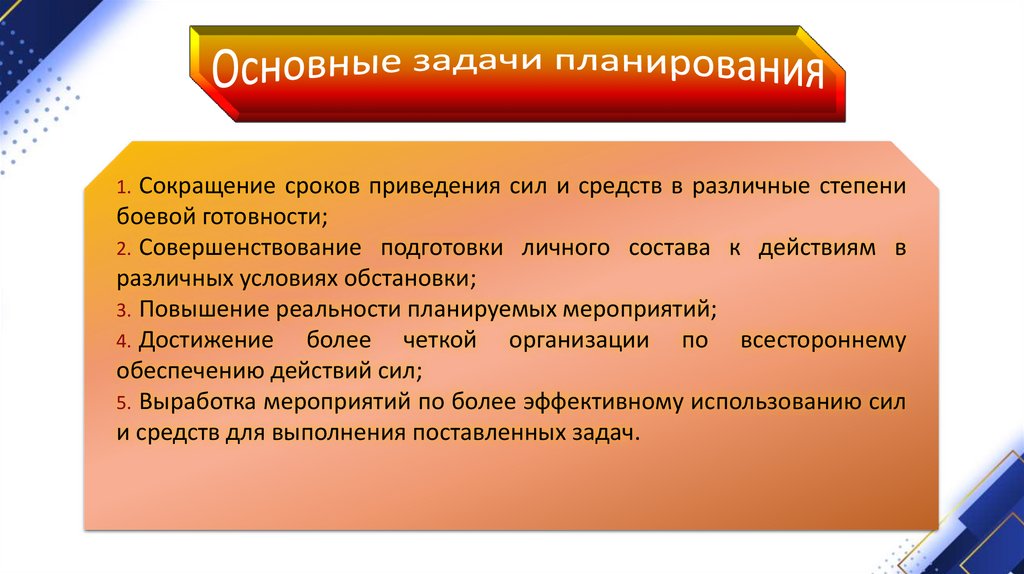 Основные задачи планирования

1. Сокращение сроков приведения сил и средств в различные степени боевой готовности;
2. Совершенствование подготовки личного состава к действиям в различных условиях обстановки;
3. Повышение реальности планируемых мероприятий;
4. Достижение более четкой организации по всестороннему обеспечению действий сил;
5. Выработка мероприятий по более эффективному использованию сил и средств для выполнения поставленных задач.